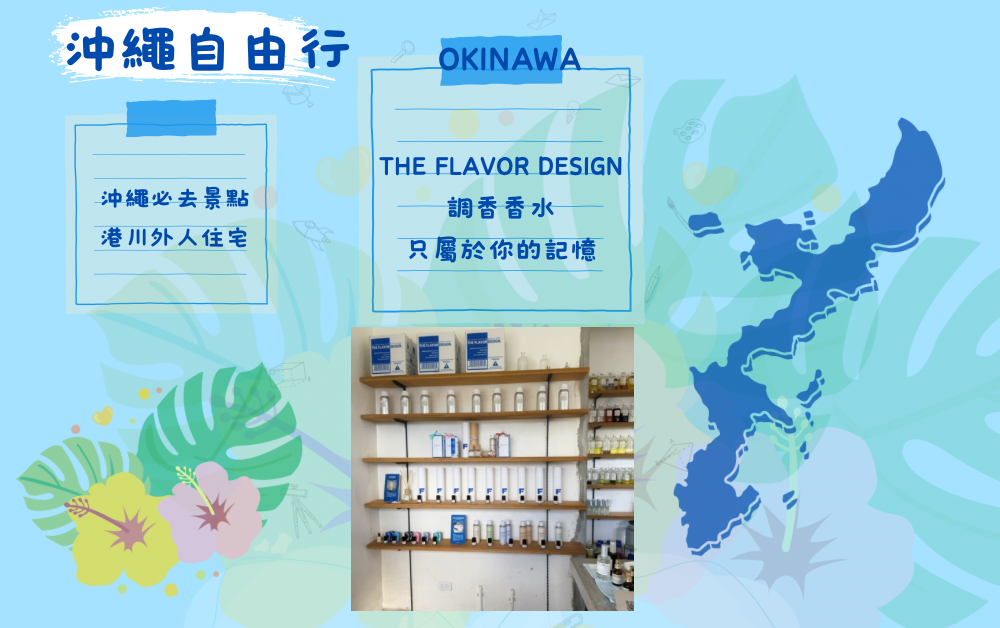 沖繩自由行

沖繩必去景點
港川外人住宅

OKINAWA

THE FLAVOR DESIGN
調香香水
只屬於你的記憶